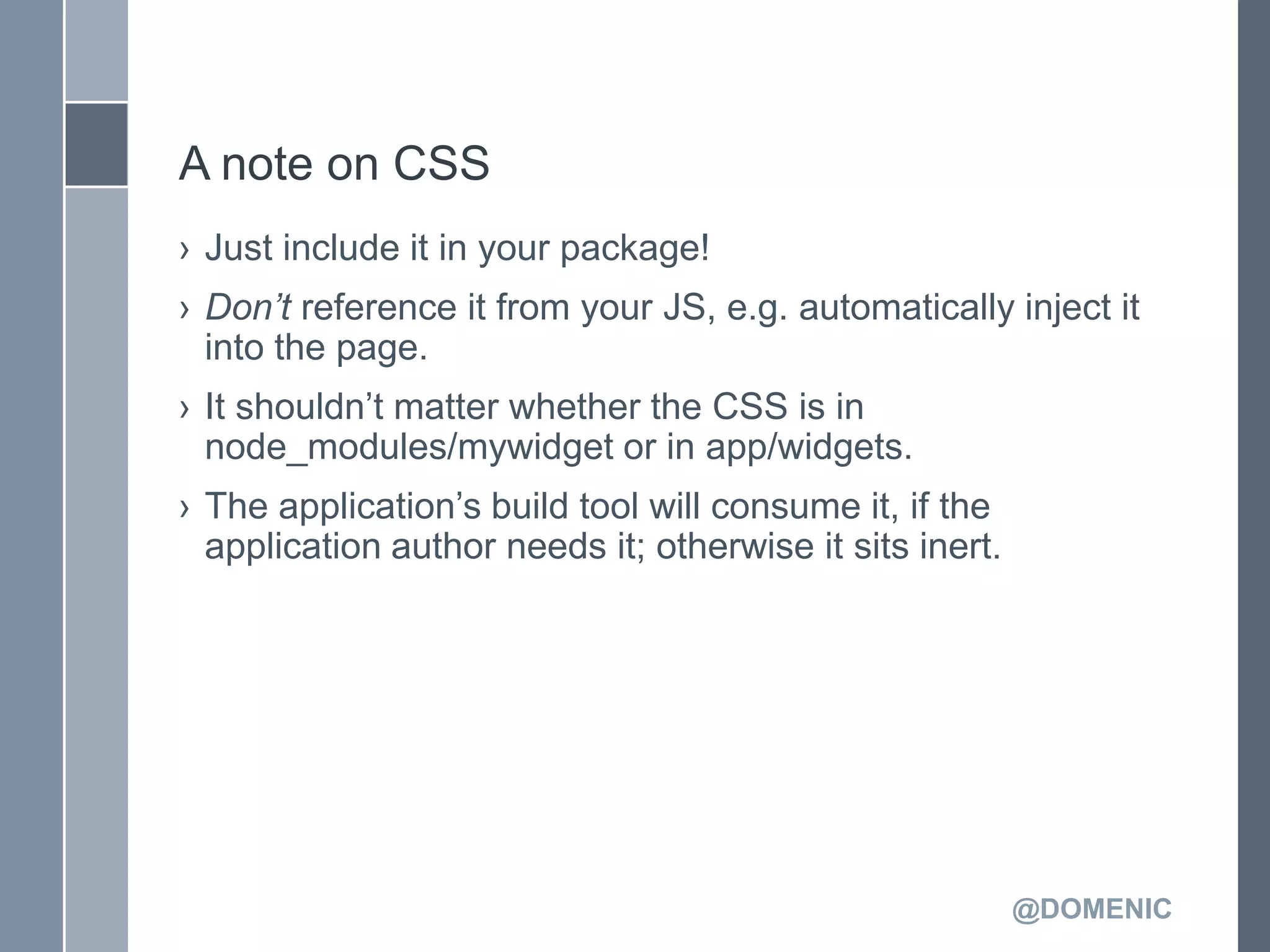 A note on CSS

› Just include it in your package!

› Don’t reference it from your JS, e.g. automatically inject it into the page.

› It shouldn’t matter whether the CSS is in node_modules/mywidget or in app/widgets.

› The application’s build tool will consume it, if the application author needs it; otherwise it sits inert.

@DOMENIC